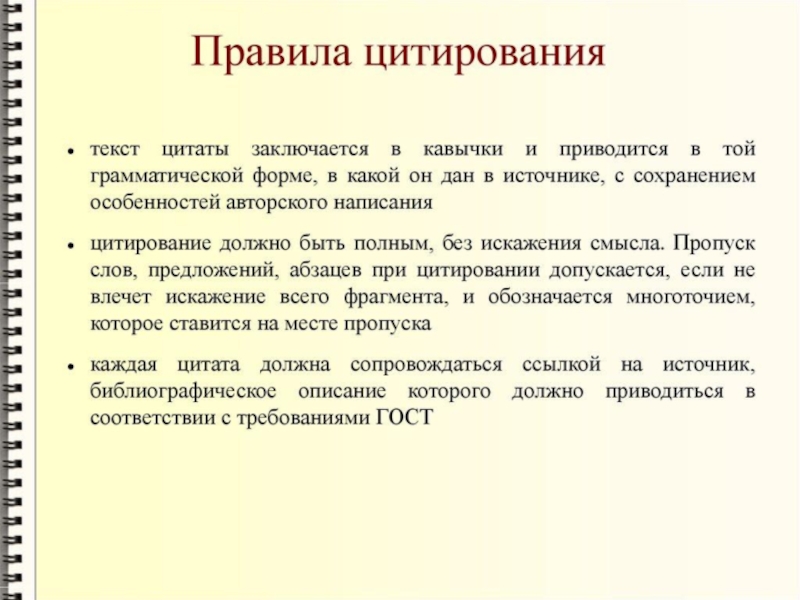 Правила цитирования

• текст цитаты заключается в кавычки и приводится в той грамматической форме, в какой он дан в источнике, с сохранением особенностей авторского написания

• цитирование должно быть полным, без искажения смысла. Пропуск слов, предложений, абзацев при цитировании допускается, если не влечет искажение всего фрагмента, и обозначается многоточием, которое ставится на месте пропуска

• каждая цитата должна сопровождаться ссылкой на источник, библиографическое описание которого должно приводиться в соответствии с требованиями ГОСТ